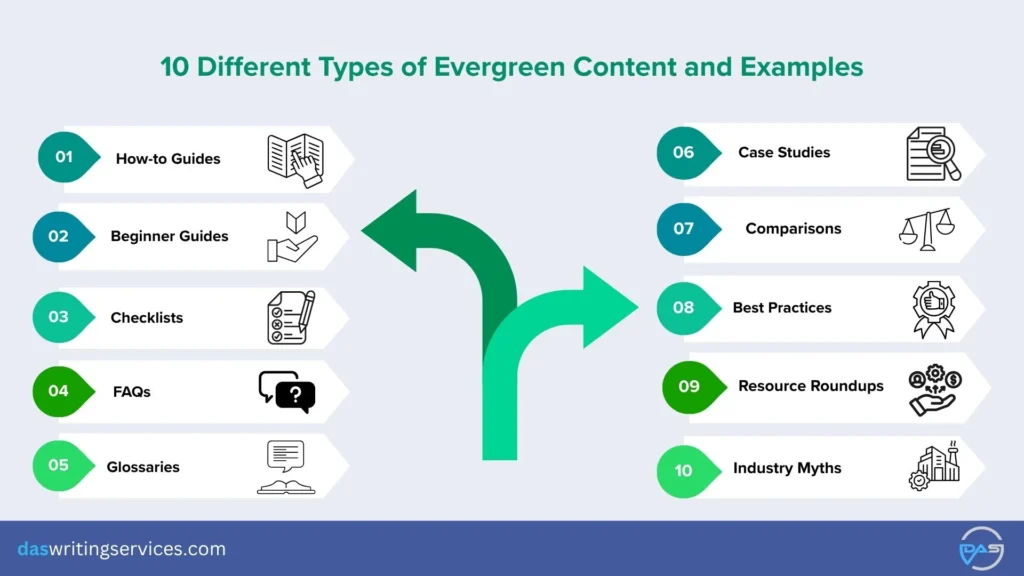 10 Different Types of Evergreen Content and Examples

01 How-to Guides

02 Beginner Guides

03 Checklists

04 FAQs

05 Glossaries

06 Case Studies

07 Comparisons

08 Best Practices

09 Resource Roundups

10 Industry Myths

daswritingservices.com

DAS